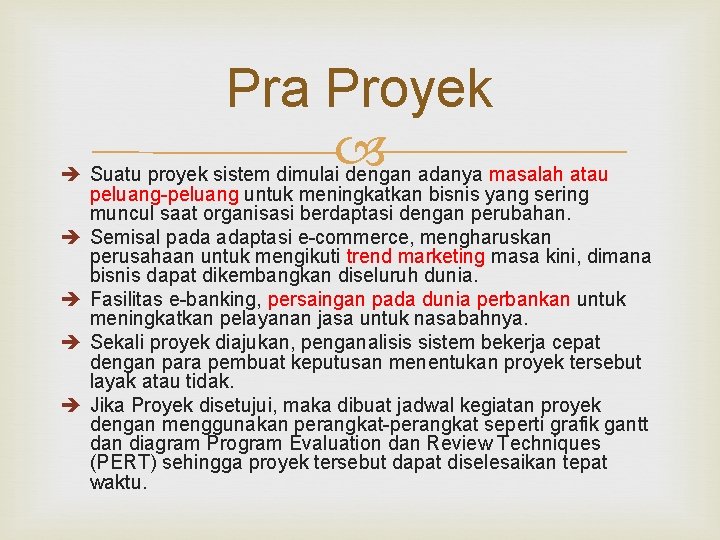 Pra Proyek

➔ Suatu proyek sistem dimulai dengan adanya masalah atau peluang-peluang untuk meningkatkan bisnis yang sering muncul saat organisasi berdaptasi dengan perubahan.

➔ Semisal pada adaptasi e-commerce, mengharuskan perusahaan untuk mengikuti trend marketing masa kini, dimana bisnis dapat dikembangkan diseluruh dunia.

➔ Fasilitas e-banking, persaingan pada dunia perbankan untuk meningkatkan pelayanan jasa untuk nasabahnya.

➔ Sekali proyek diajukan, penganalisis sistem bekerja cepat dengan para pembuat keputusan menentukan proyek tersebut layak atau tidak.

➔ Jika Proyek disetujui, maka dibuat jadwal kegiatan proyek dengan menggunakan perangkat-perangkat seperti grafik gantt dan diagram Program Evaluation dan Review Techniques (PERT) sehingga proyek tersebut dapat diselesaikan tepat waktu.